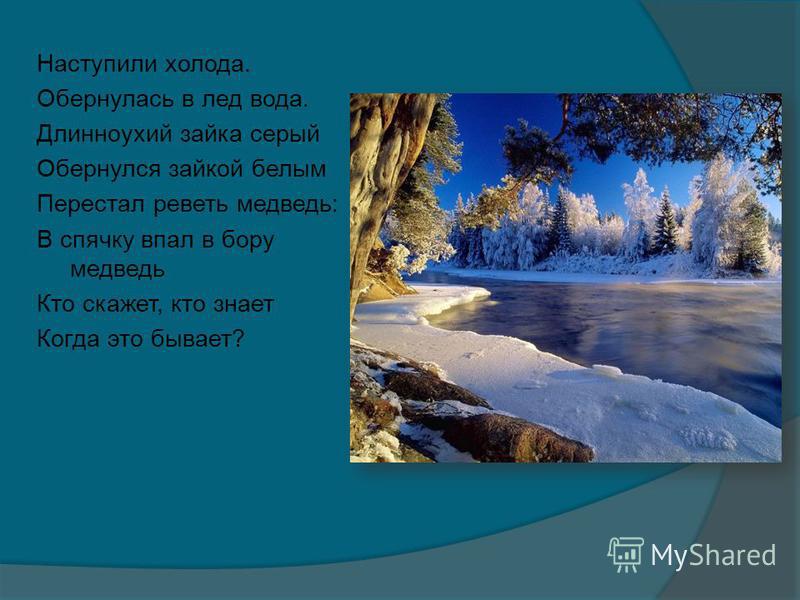 Наступили холода.
Обернулась в лед вода.
Длинноухий зайка серый
Обернулся зайкой белым
Перестал реветь медведь:
В спячку впал в бору медведь
Кто скажет, кто знает
Когда это бывает?

MyShared